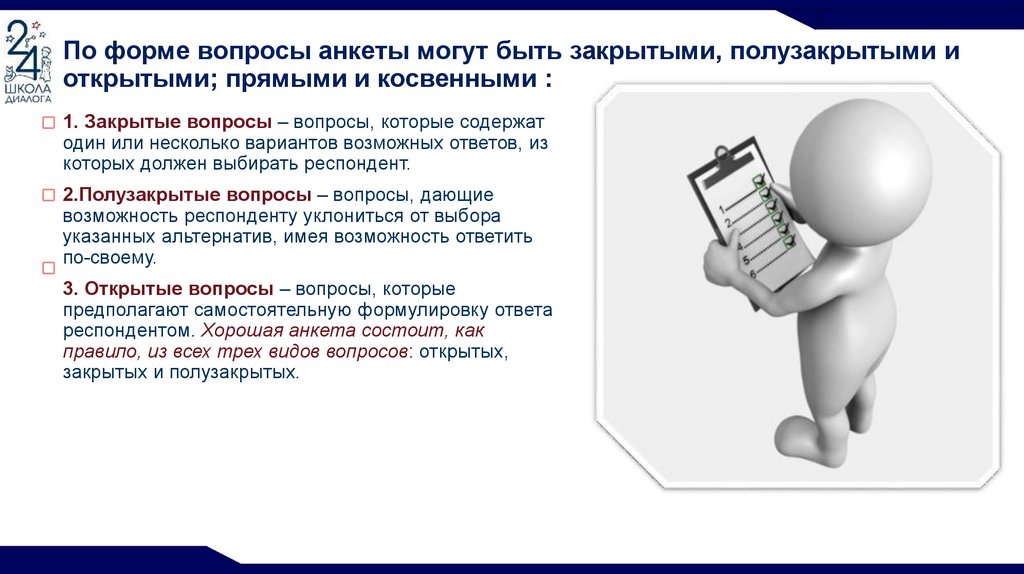 24
ШКОЛА ДИАЛОГА

По форме вопросы анкеты могут быть закрытыми, полузакрытыми и открытыми; прямыми и косвенными :

1. Закрытые вопросы – вопросы, которые содержат один или несколько вариантов возможных ответов, из которых должен выбирать респондент.

2.Полузакрытые вопросы – вопросы, дающие возможность респонденту уклониться от выбора указанных альтернатив, имея возможность ответить по-своему.

3. Открытые вопросы – вопросы, которые предполагают самостоятельную формулировку ответа респондентом. Хорошая анкета состоит, как правило, из всех трех видов вопросов: открытых, закрытых и полузакрытых.

1
2
3
4
5
6